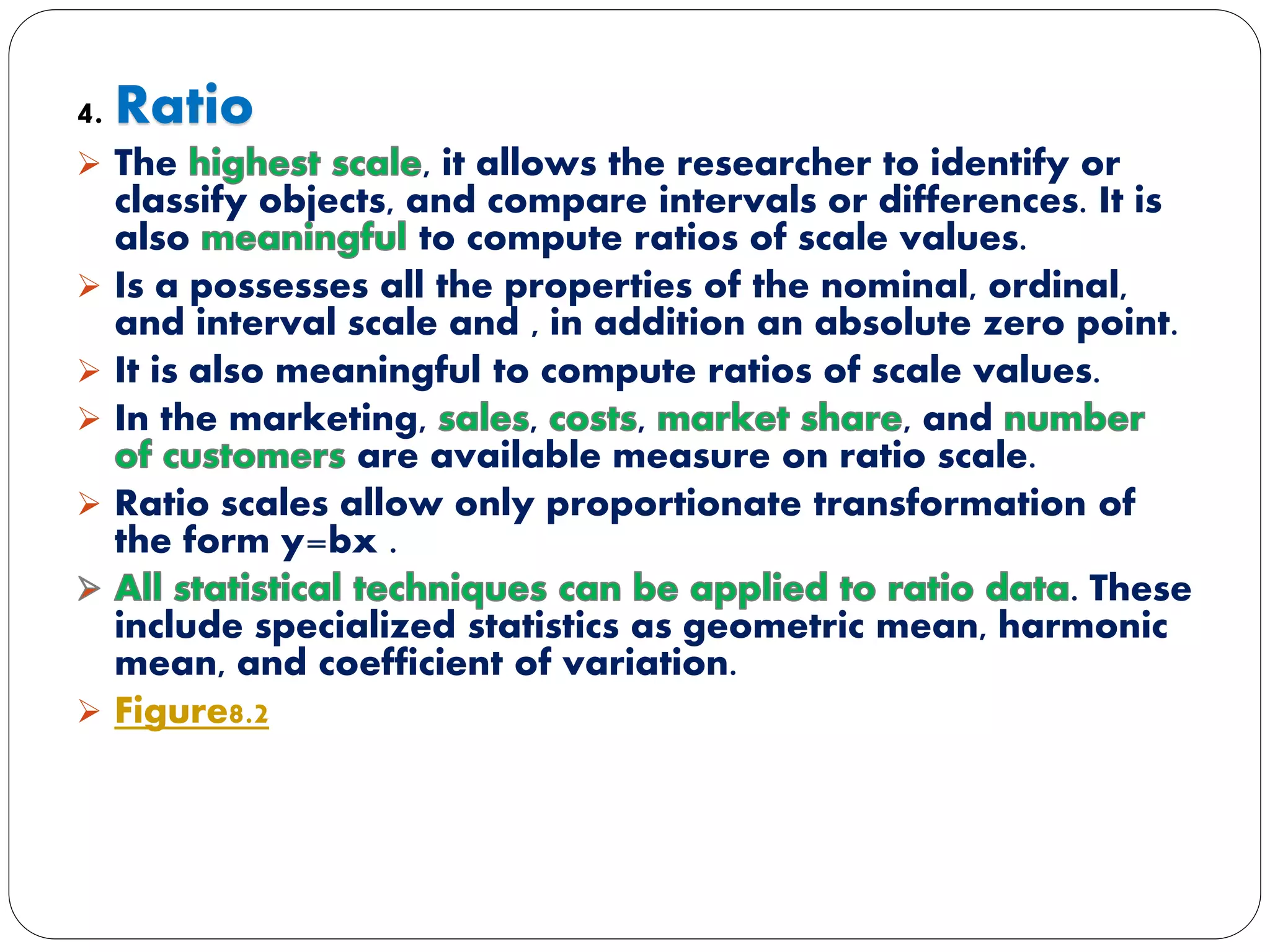 4. Ratio

➢ The highest scale, it allows the researcher to identify or classify objects, and compare intervals or differences. It is also meaningful to compute ratios of scale values.

➢ Is a possesses all the properties of the nominal, ordinal, and interval scale and , in addition an absolute zero point.

➢ It is also meaningful to compute ratios of scale values.

➢ In the marketing, sales, costs, market share, and number of customers are available measure on ratio scale.

➢ Ratio scales allow only proportionate transformation of the form y=bx .

➢ All statistical techniques can be applied to ratio data. These include specialized statistics as geometric mean, harmonic mean, and coefficient of variation.

➢ Figure8.2